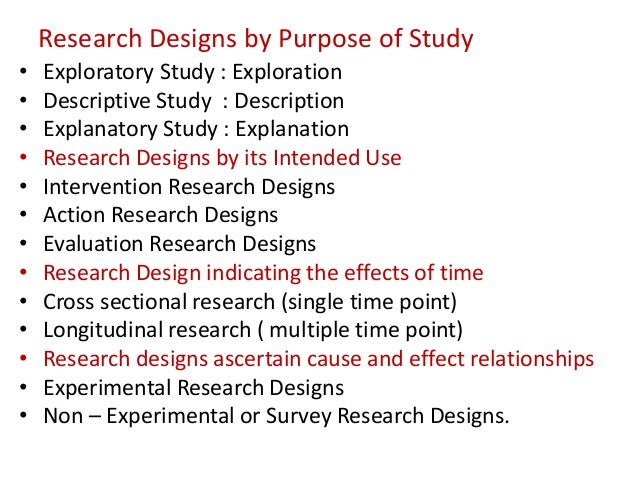 Research Designs by Purpose of Study

• Exploratory Study : Exploration
• Descriptive Study : Description
• Explanatory Study : Explanation
• Research Designs by its Intended Use
• Intervention Research Designs
• Action Research Designs
• Evaluation Research Designs
• Research Design indicating the effects of time
• Cross sectional research (single time point)
• Longitudinal research ( multiple time point)
• Research designs ascertain cause and effect relationships
• Experimental Research Designs
• Non – Experimental or Survey Research Designs.